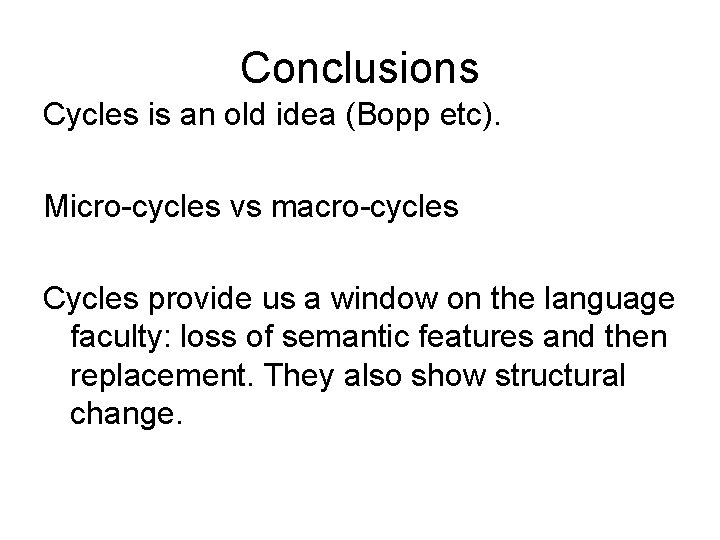 Conclusions

Cycles is an old idea (Bopp etc).

Micro-cycles vs macro-cycles

Cycles provide us a window on the language faculty: loss of semantic features and then replacement. They also show structural change.